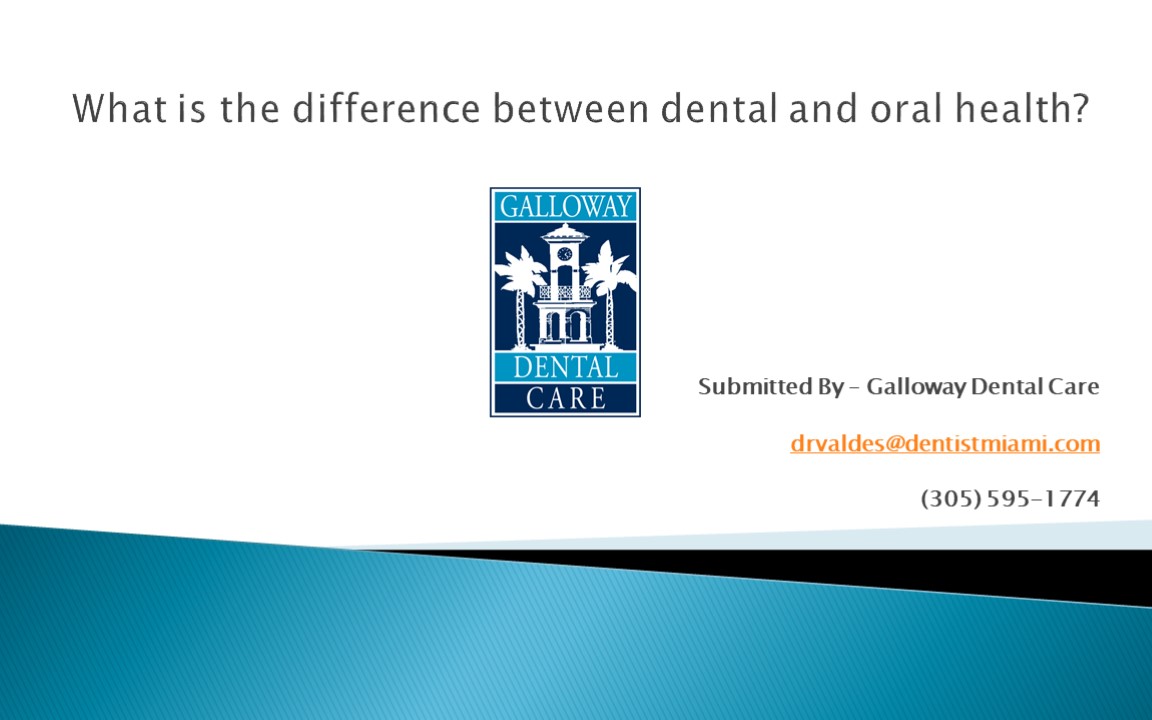 What is the difference between dental and oral health?

GALLOWAY
DENTAL
CARE

Submitted By – Galloway Dental Care

drvaldes@dentistmiami.com

(305) 595-1774